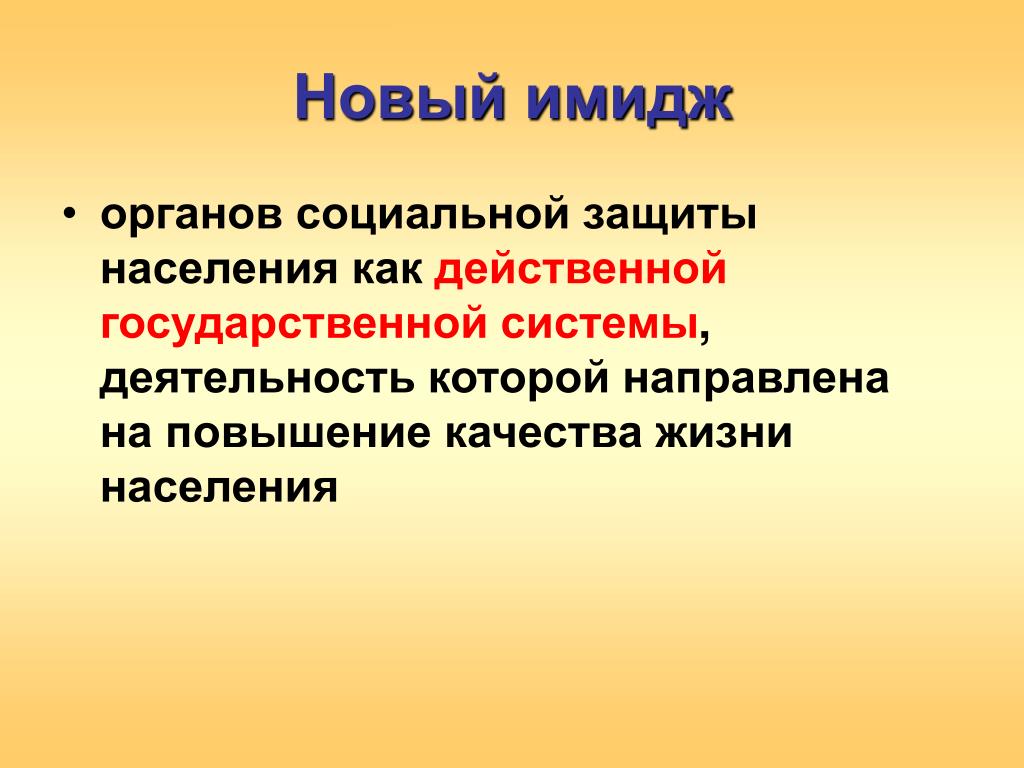 Новый имидж

• органов социальной защиты населения как действенной государственной системы, деятельность которой направлена на повышение качества жизни населения